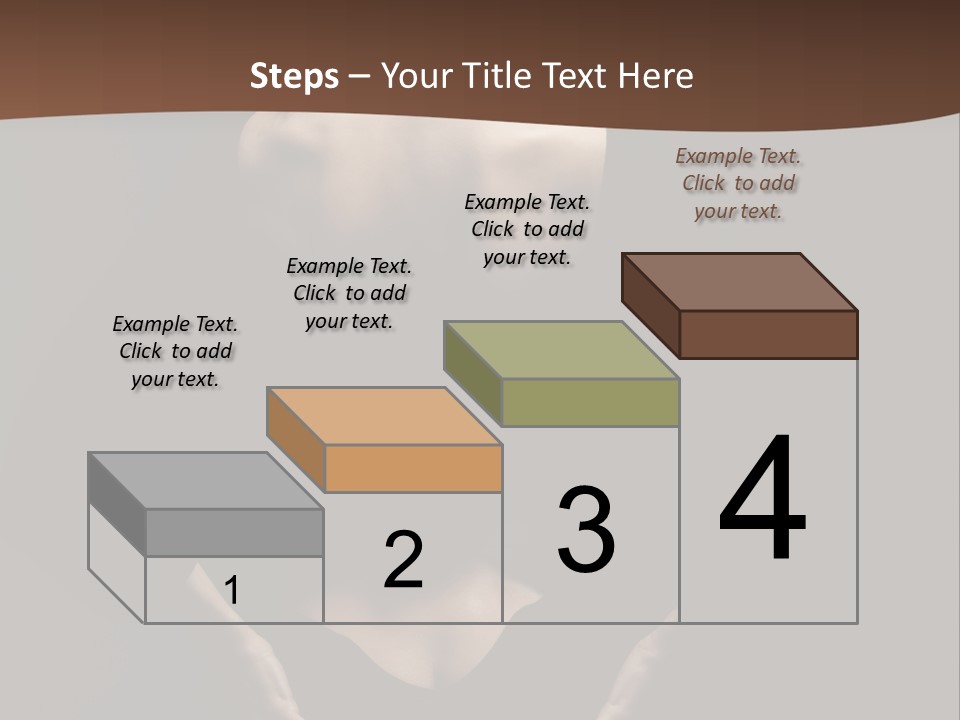 Steps – Your Title Text Here

Example Text. Click to add your text.

Example Text. Click to add your text.

Example Text. Click to add your text.

Example Text. Click to add your text.

1

2

3

4